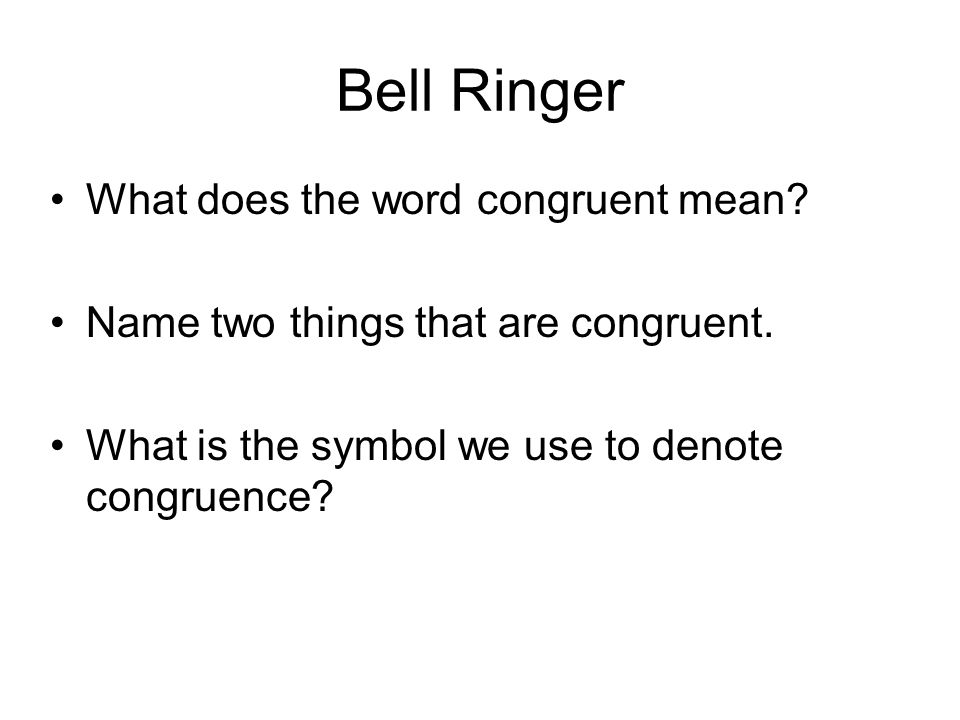 Bell Ringer

• What does the word congruent mean?

• Name two things that are congruent.

• What is the symbol we use to denote congruence?